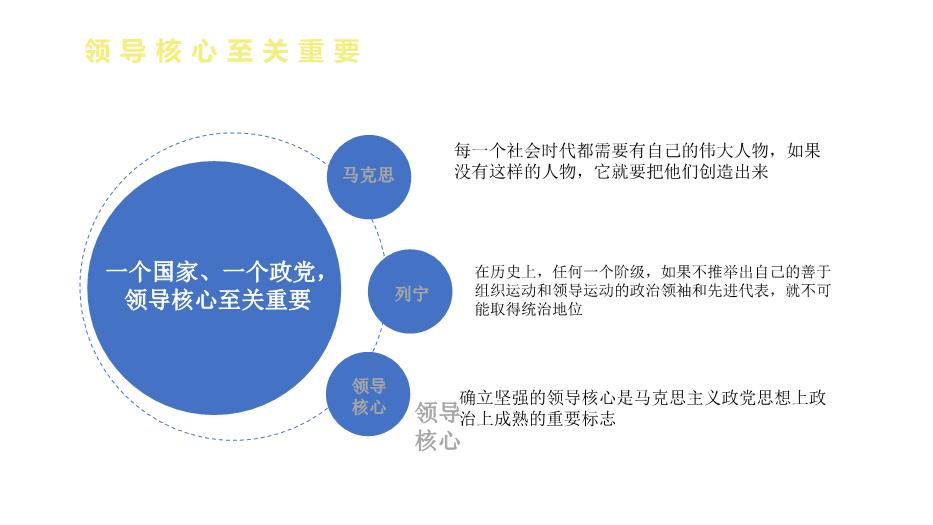 领导核心至关重要

一个国家、一个政党，领导核心至关重要

马克思

每一个社会时代都需要有自己的伟大人物，如果没有这样的人物，它就要把他们创造出来

列宁

在历史上，任何一个阶级，如果不推举出自己的善于组织运动和领导运动的政治领袖和先进代表，就不可能取得统治地位

领导核心

领导核心

确立坚强的领导核心是马克思主义政党思想上政治上成熟的重要标志